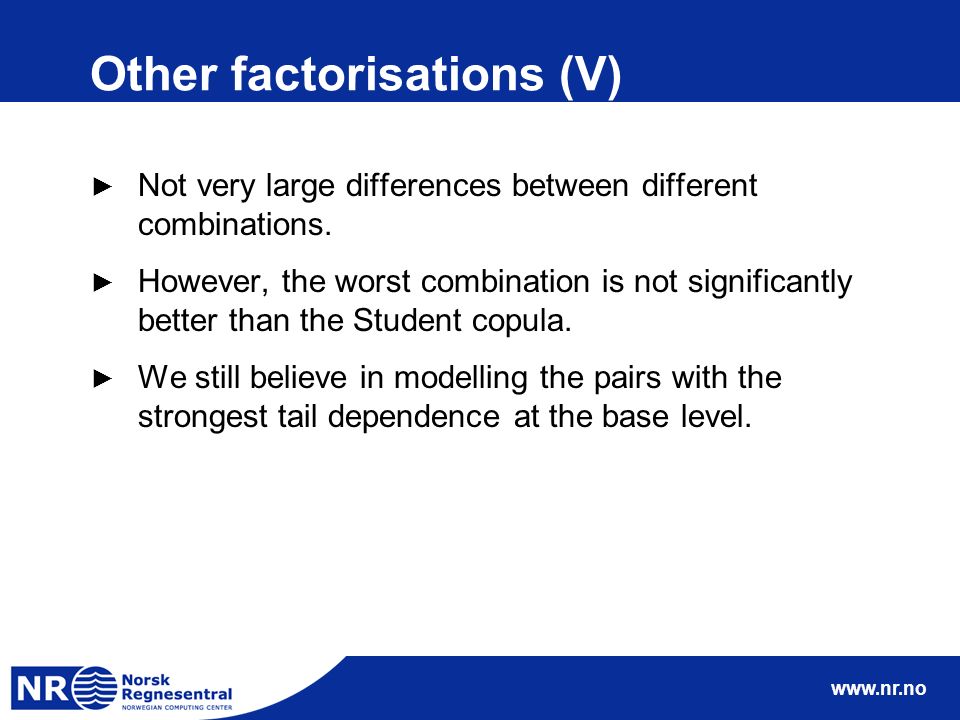 Other factorisations (V)

► Not very large differences between different combinations.

► However, the worst combination is not significantly better than the Student copula.

► We still believe in modelling the pairs with the strongest tail dependence at the base level.

NR Norsk Regnesentral
NORWEGIAN COMPUTING CENTER

www.nr.no